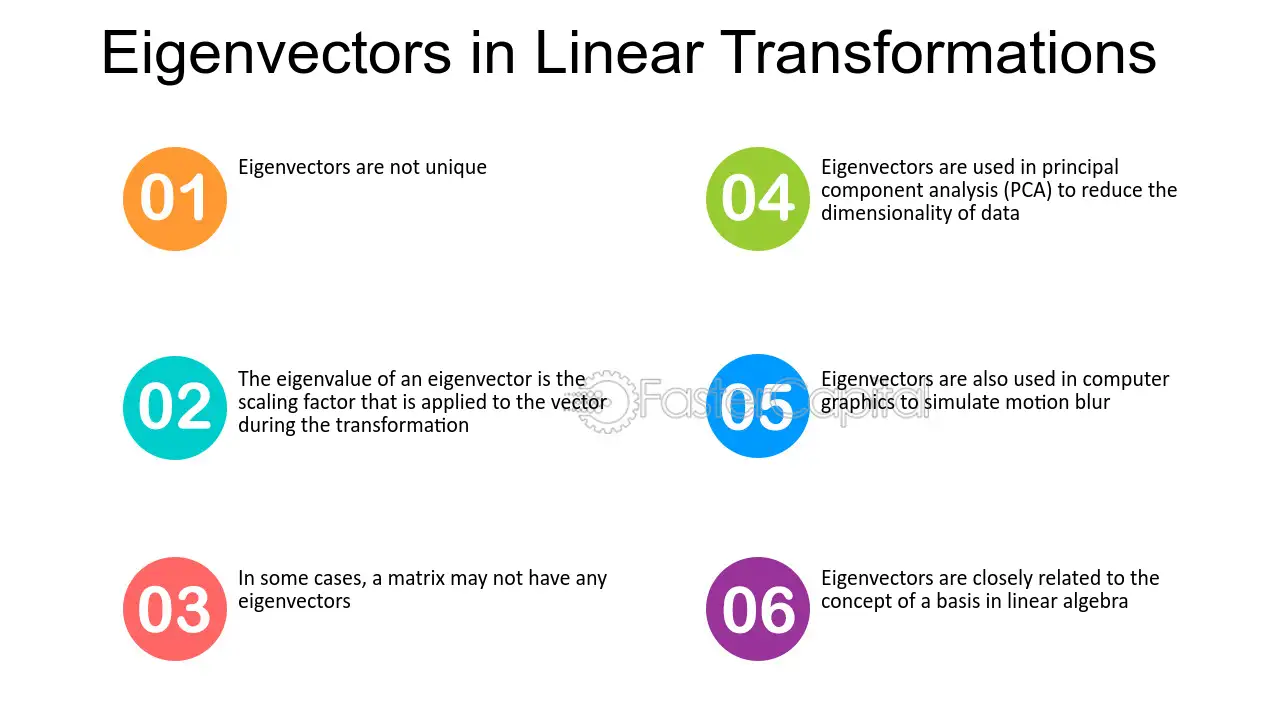 Eigenvectors in Linear Transformations

01 Eigenvectors are not unique

02 The eigenvalue of an eigenvector is the scaling factor that is applied to the vector during the transformation

03 In some cases, a matrix may not have any eigenvectors

04 Eigenvectors are used in principal component analysis (PCA) to reduce the dimensionality of data

05 Eigenvectors are also used in computer graphics to simulate motion blur

06 Eigenvectors are closely related to the concept of a basis in linear algebra

FasterCapital